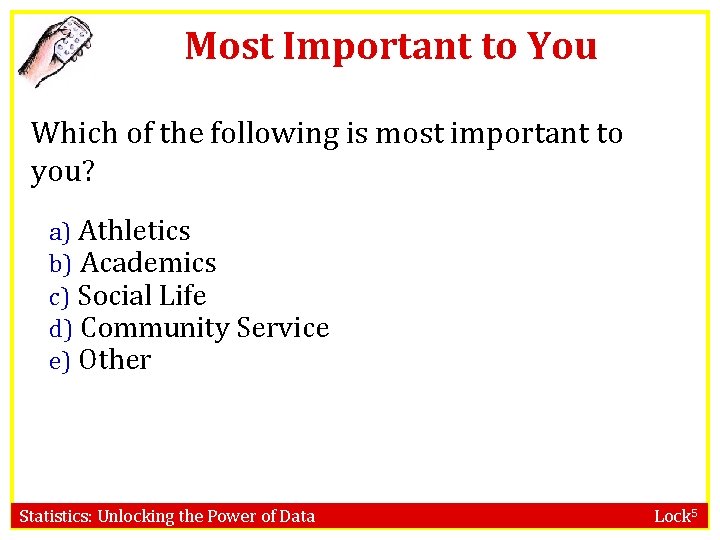 Most Important to You

Which of the following is most important to you?

a) Athletics
b) Academics
c) Social Life
d) Community Service
e) Other

Statistics: Unlocking the Power of Data

Lock$^5$